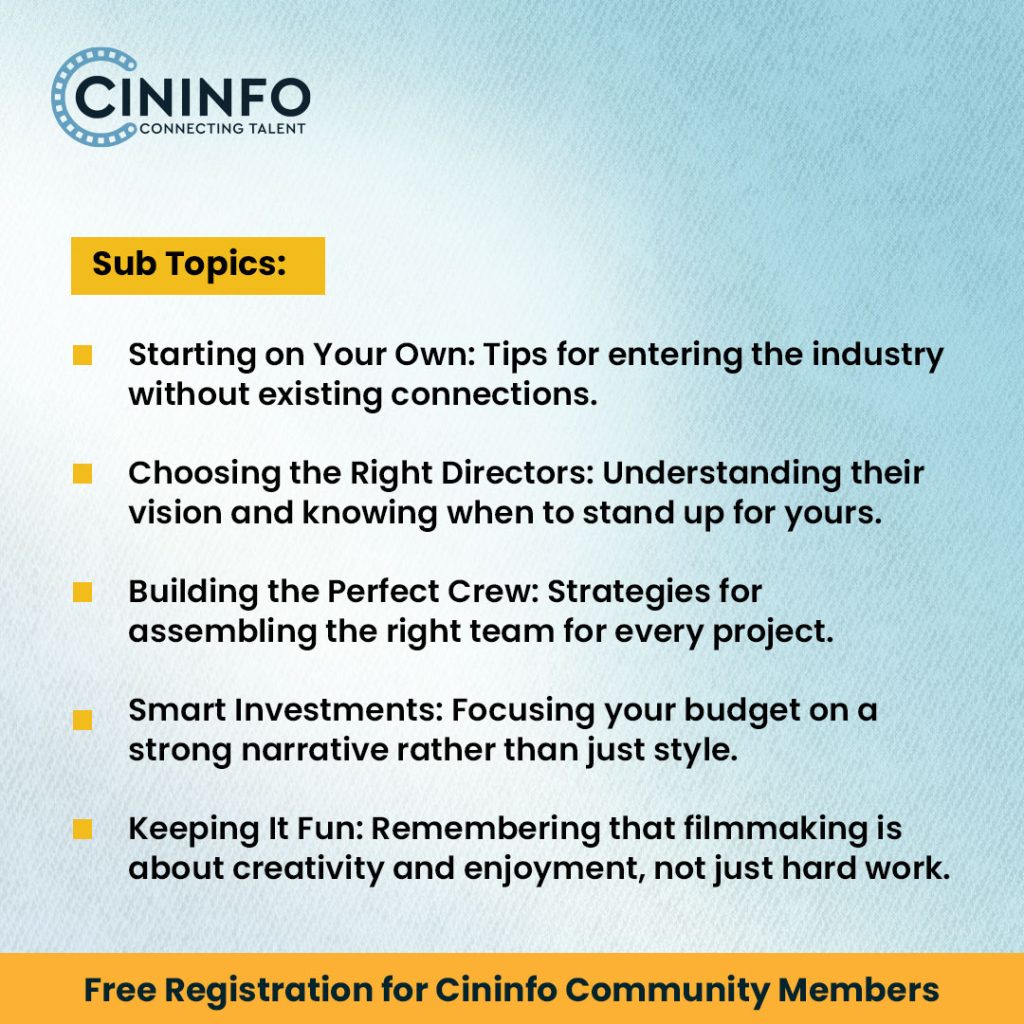 CININFO
CONNECTING TALENT

Sub Topics:

Starting on Your Own: Tips for entering the industry without existing connections.

Choosing the Right Directors: Understanding their vision and knowing when to stand up for yours.

Building the Perfect Crew: Strategies for assembling the right team for every project.

Smart Investments: Focusing your budget on a strong narrative rather than just style.

Keeping It Fun: Remembering that filmmaking is about creativity and enjoyment, not just hard work.

Free Registration for Cininfo Community Members